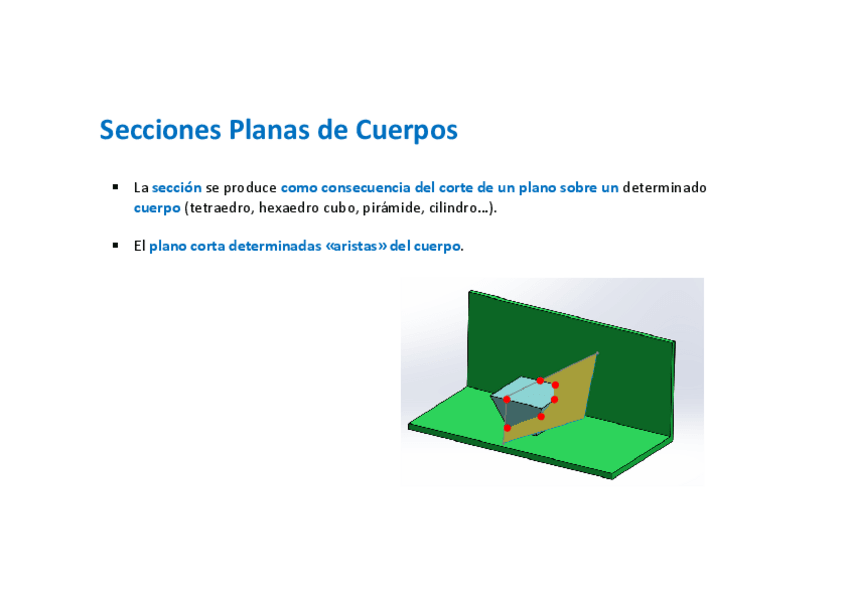 Secciones Planas de Cuerpos

▪ La sección se produce como consecuencia del corte de un plano sobre un determinado cuerpo (tetraedro, hexaedro cubo, pirámide, cilindro…).

▪ El plano corta determinadas «aristas» del cuerpo.